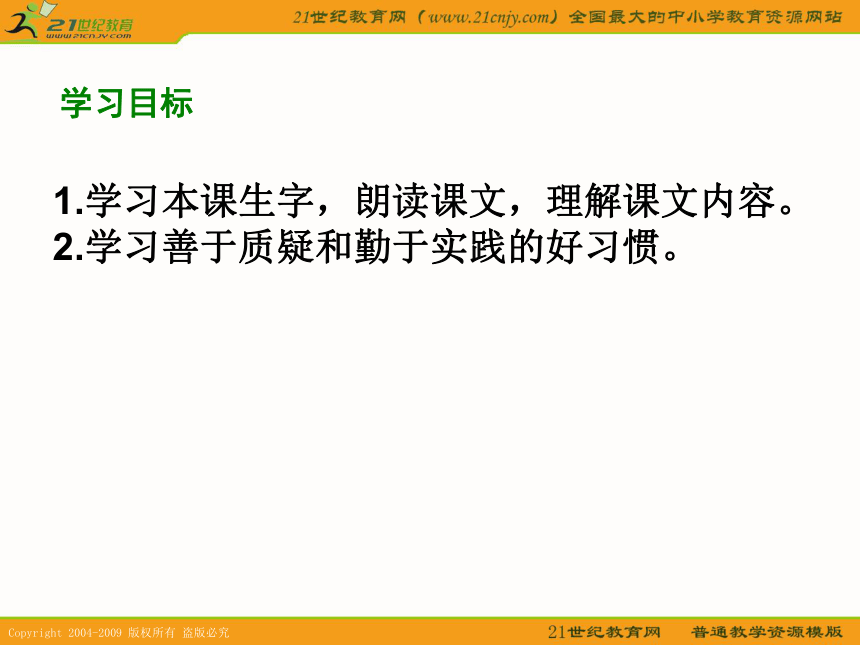 21世纪教育
www.21cnjy.com
21世纪教育网（www.21cnjy.com）全国最大的中小学教育资源网站

学习目标

1.学习本课生字，朗读课文，理解课文内容。
2.学习善于质疑和勤于实践的好习惯。

Copyright 2004-2009 版权所有 盗版必究
21世纪教育网 普通教学资源模版